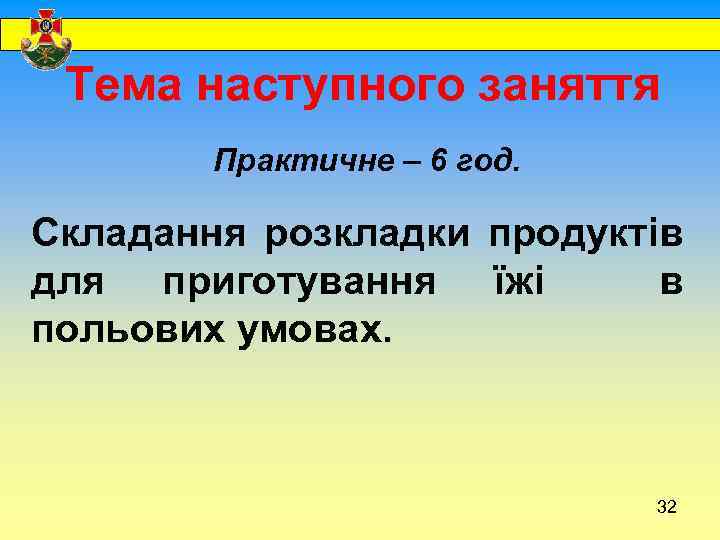 Тема наступного заняття

Практичне – 6 год.

Складання розкладки продуктів для приготування їжі в польових умовах.

32